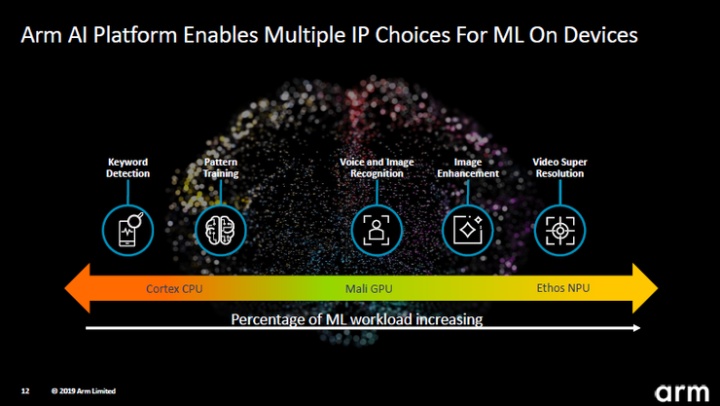 Arm AI Platform Enables Multiple IP Choices For ML On Devices

Keyword Detection

Pattern Training

Voice and Image Recognition

Image Enhancement

Video Super Resolution

Cortex CPU

Mali GPU

Ethos NPU

Percentage of ML workload increasing

12 © 2019 Arm Limited

arm